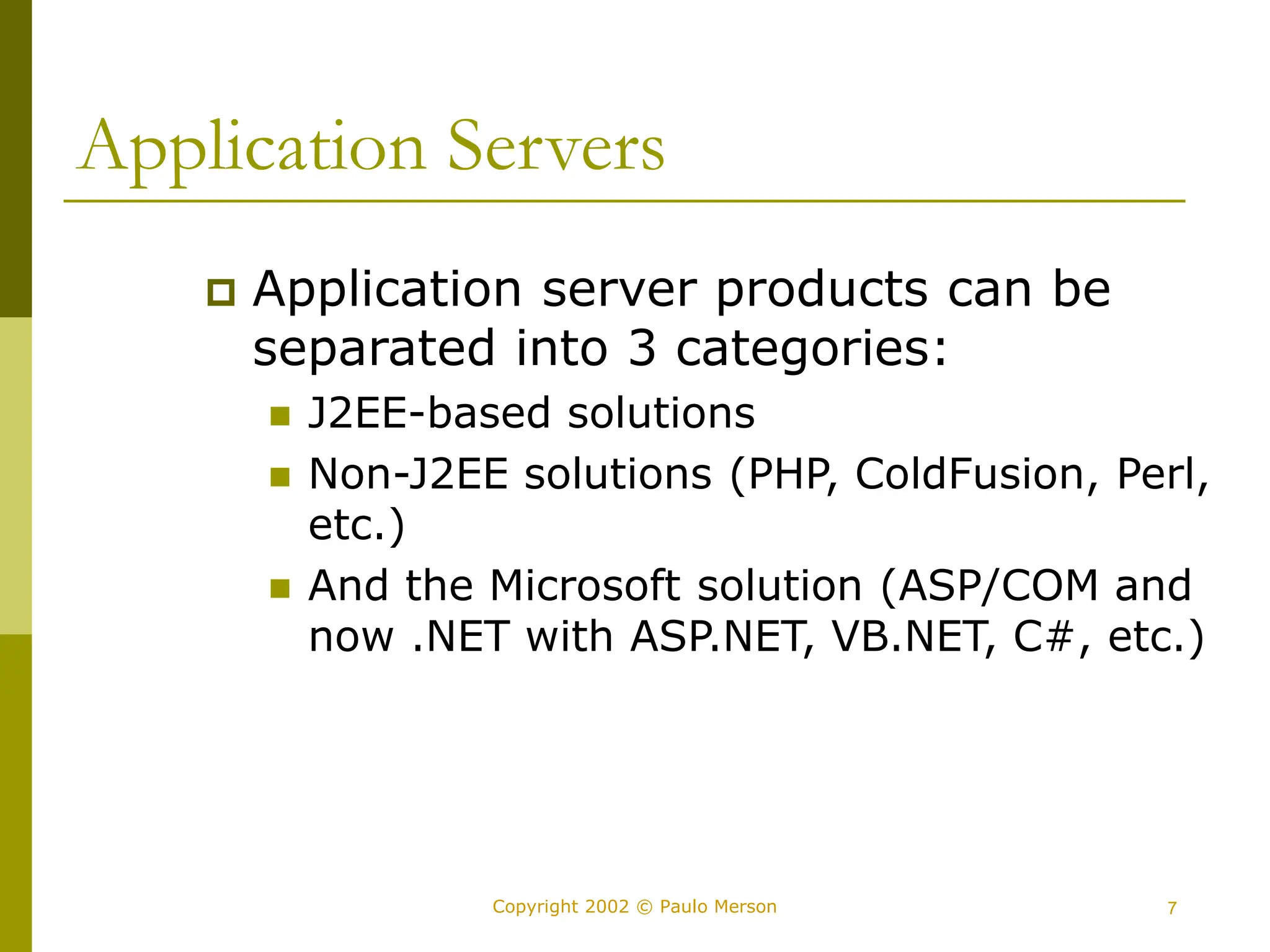 Application Servers

Application server products can be separated into 3 categories:

J2EE-based solutions

Non-J2EE solutions (PHP, ColdFusion, Perl, etc.)

And the Microsoft solution (ASP/COM and now .NET with ASP.NET, VB.NET, C#, etc.)

Copyright 2002 © Paulo Merson

7